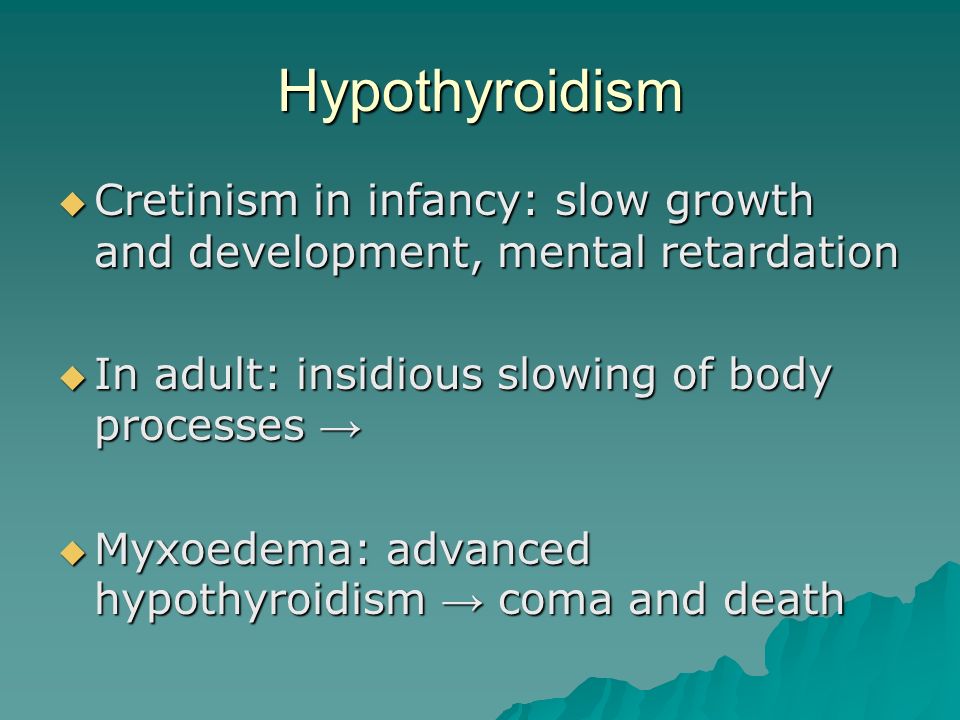 Hypothyroidism

◆ Cretinism in infancy: slow growth and development, mental retardation

◆ In adult: insidious slowing of body processes →

◆ Myxoedema: advanced hypothyroidism → coma and death